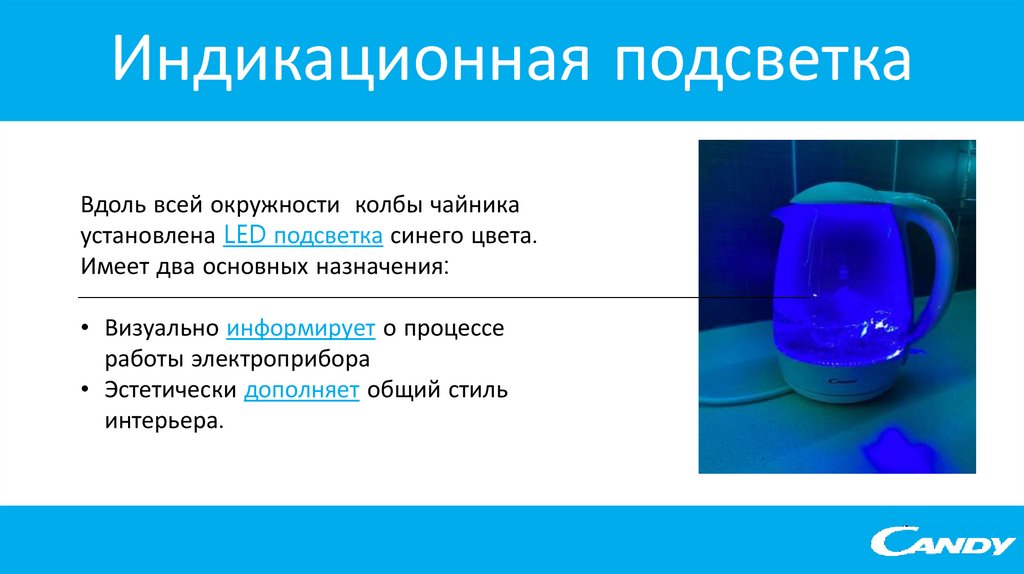 Индикационная подсветка

Вдоль всей окружности колбы чайника установлена LED подсветка синего цвета. Имеет два основных назначения:

• Визуально информирует о процессе работы электроприбора
• Эстетически дополняет общий стиль интерьера.

Candy

CANDY